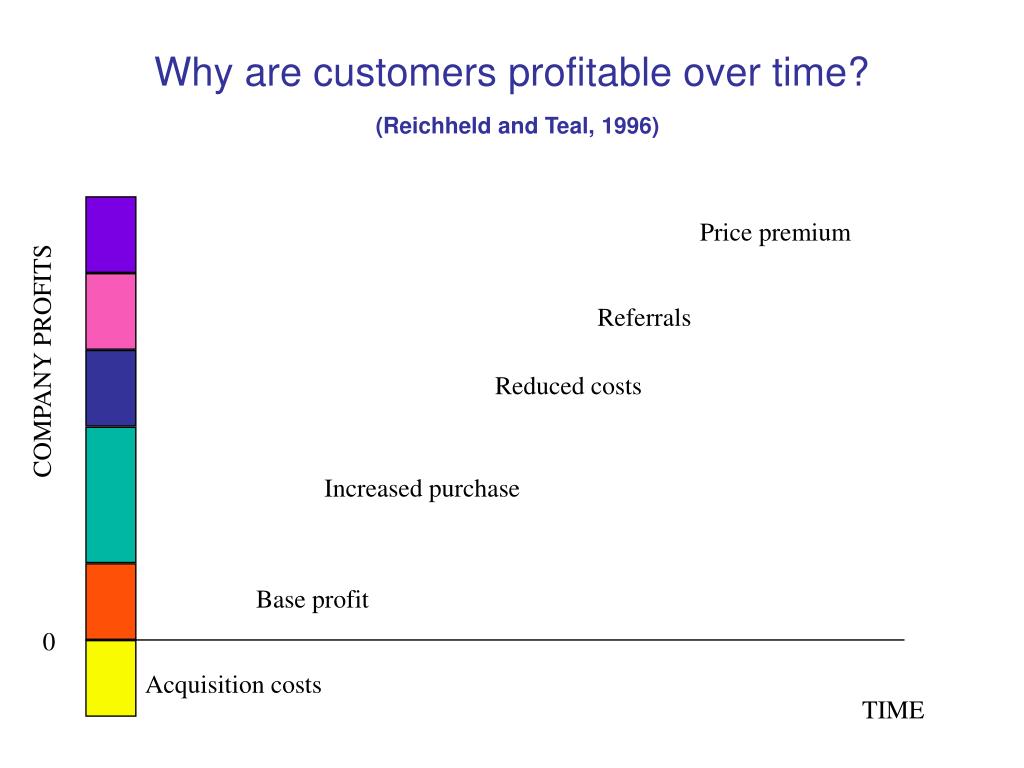 Why are customers profitable over time?

(Reichheld and Teal, 1996)

COMPANY PROFITS

Price premium

Referrals

Reduced costs

Increased purchase

Base profit

0

Acquisition costs

TIME